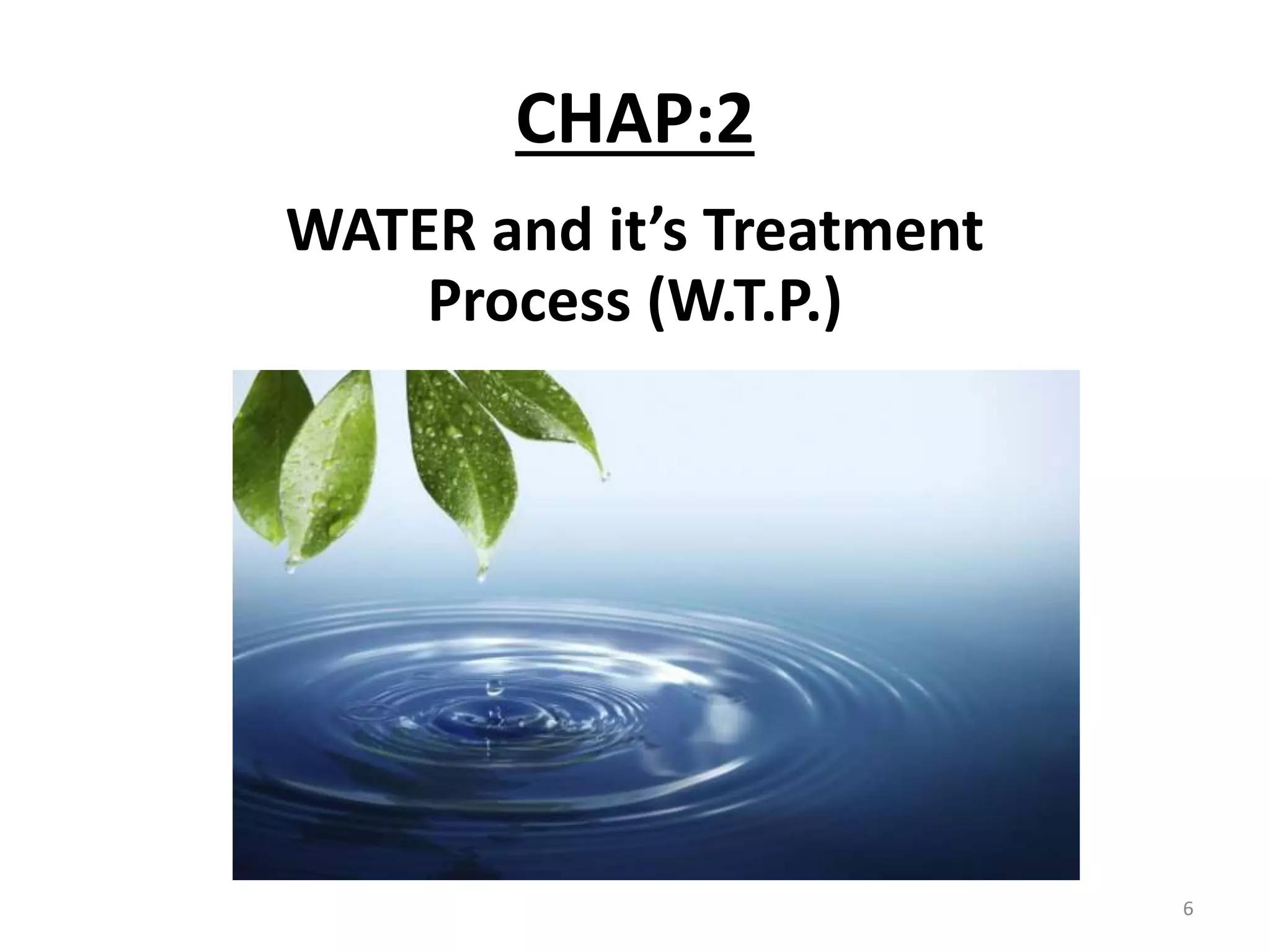 CHAP:2

WATER and it’s Treatment Process (W.T.P.)

6